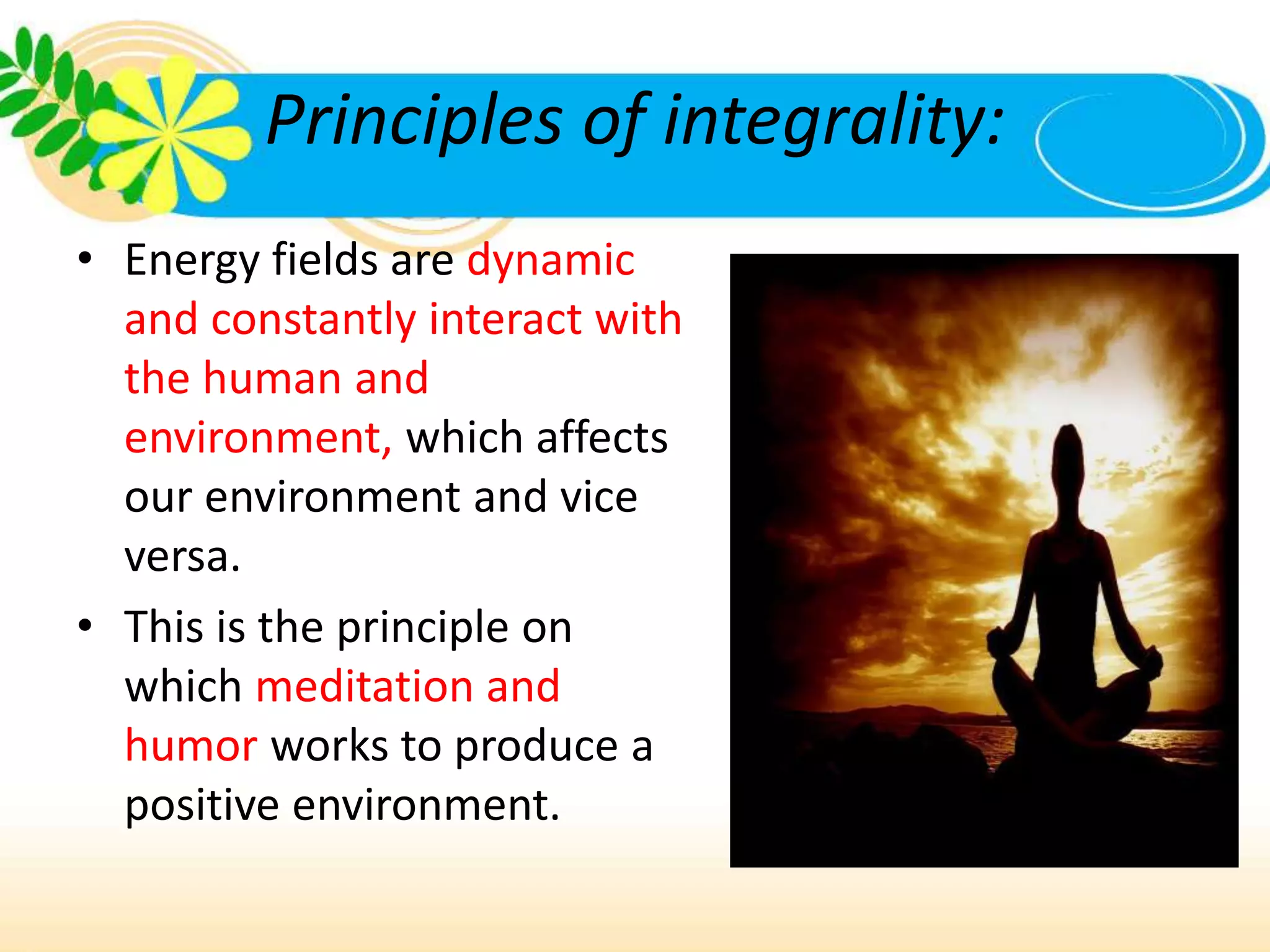 Principles of integrality:

• Energy fields are dynamic and constantly interact with the human and environment, which affects our environment and vice versa.

• This is the principle on which meditation and humor works to produce a positive environment.